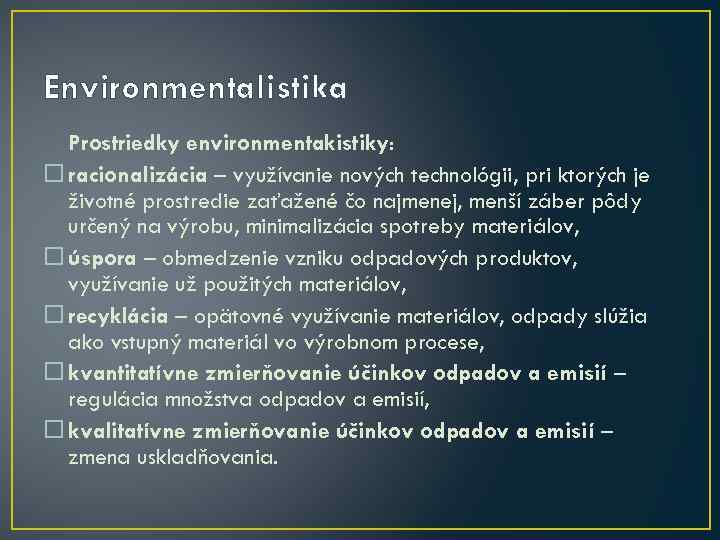 Environmentalistika

Prostriedky environmentakistiky:

☐ racionalizácia – využívanie nových technológii, pri ktorých je životné prostredie zaťažené čo najmenej, menší záber pôdy určený na výrobu, minimalizácia spotreby materiálov,

☐ úspora – obmedzenie vzniku odpadových produktov, využívanie už použitých materiálov,

☐ recyklácia – opätovné využívanie materiálov, odpady slúžia ako vstupný materiál vo výrobnom procese,

☐ kvantitatívne zmierňovanie účinkov odpadov a emisií – regulácia množstva odpadov a emisií,

☐ kvalitatívne zmierňovanie účinkov odpadov a emisií – zmena uskladňovania.